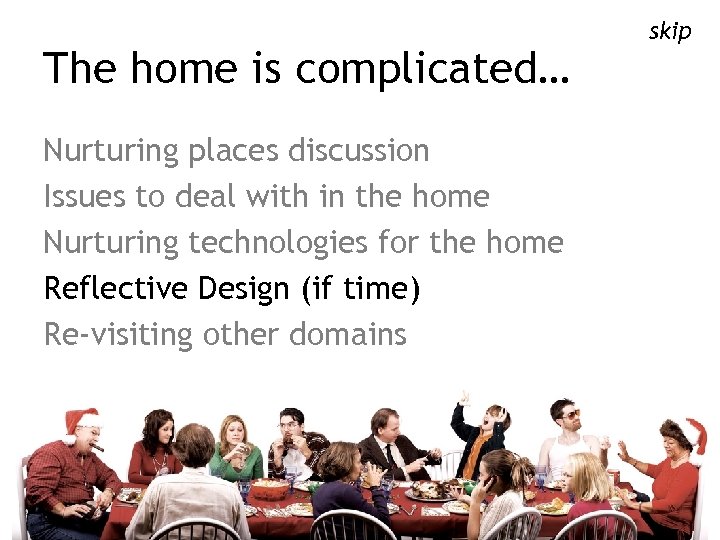 skip

The home is complicated…

Nurturing places discussion
Issues to deal with in the home
Nurturing technologies for the home
Reflective Design (if time)
Re-visiting other domains